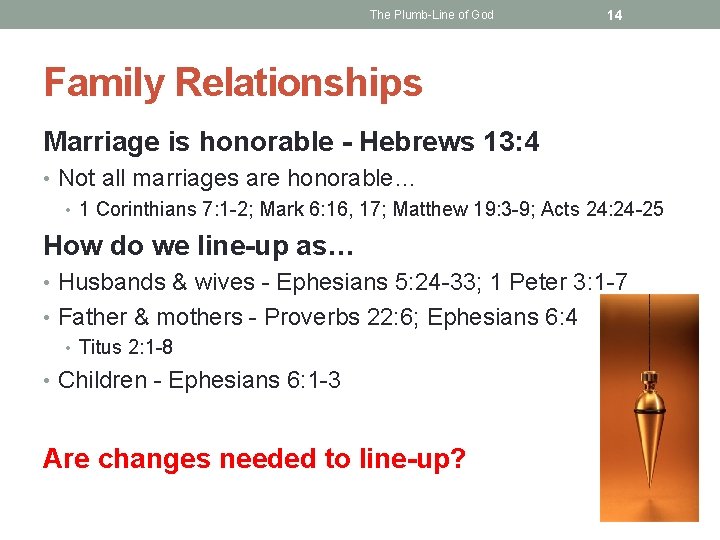 The Plumb-Line of God 14

Family Relationships

Marriage is honorable - Hebrews 13:4

• Not all marriages are honorable…

• 1 Corinthians 7:1-2; Mark 6:16, 17; Matthew 19:3-9; Acts 24:24-25

How do we line-up as…

• Husbands & wives - Ephesians 5:24-33; 1 Peter 3:1-7

• Father & mothers - Proverbs 22:6; Ephesians 6:4

• Titus 2:1-8

• Children - Ephesians 6:1-3

Are changes needed to line-up?